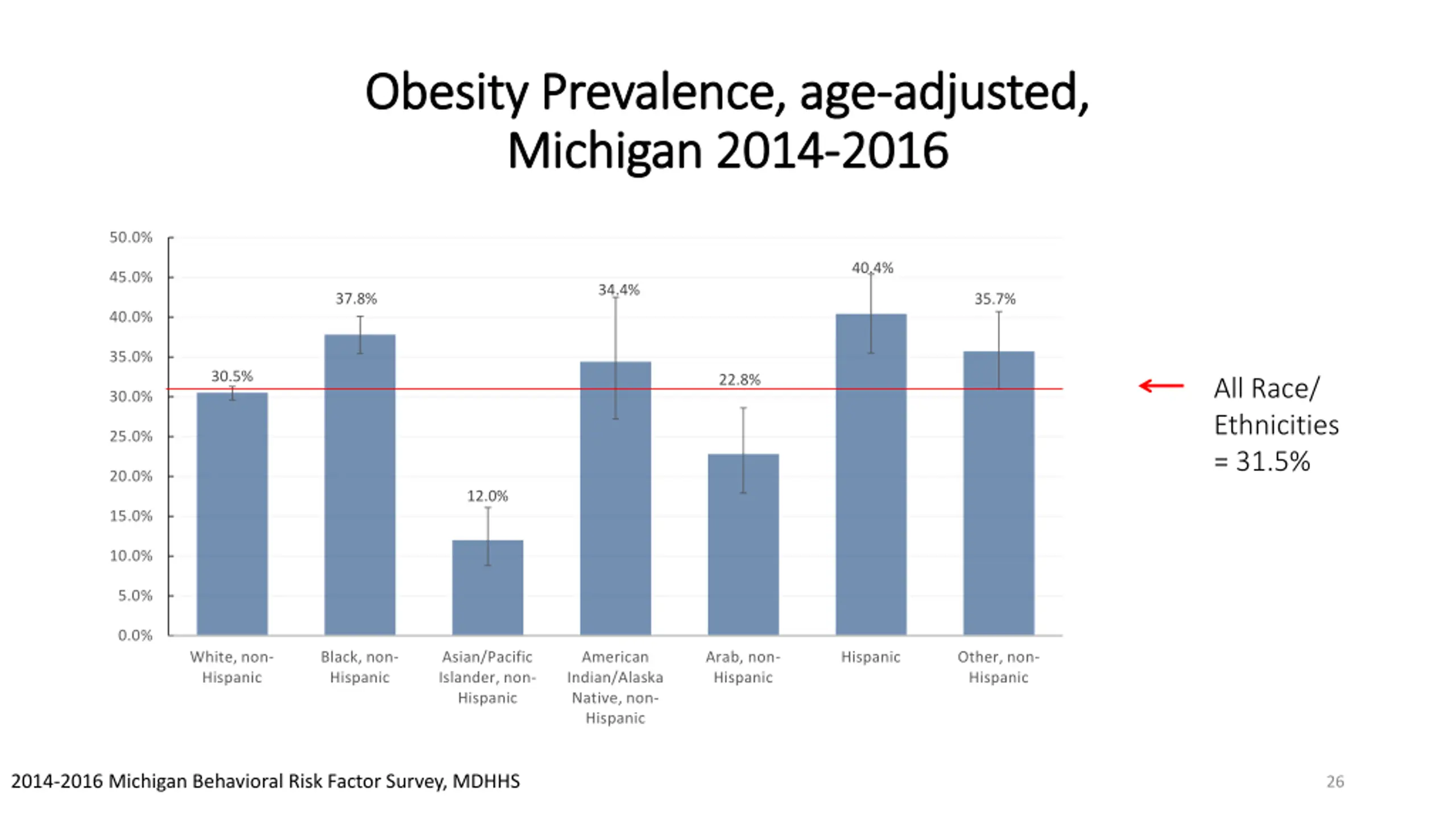 Obesity Prevalence, age-adjusted, Michigan 2014-2016

50.0%
45.0%
40.0%
35.0%
30.0%
25.0%
20.0%
15.0%
10.0%
5.0%
0.0%

30.5%
37.8%
12.0%
34.4%
22.8%
40.4%
35.7%

White, non-Hispanic
Black, non-Hispanic
Asian/Pacific Islander, non-Hispanic
American Indian/Alaska Native, non-Hispanic
Arab, non-Hispanic
Hispanic
Other, non-Hispanic

All Race/ Ethnicities = 31.5%

2014-2016 Michigan Behavioral Risk Factor Survey, MDHHS

26